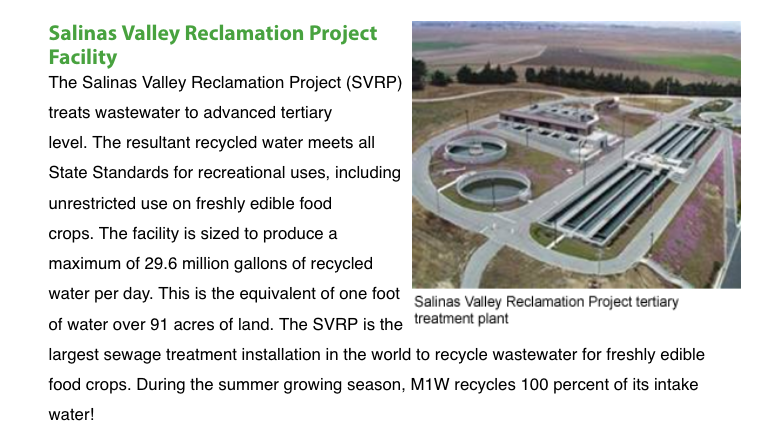 Salinas Valley Reclamation Project Facility

The Salinas Valley Reclamation Project (SVRP) treats wastewater to advanced tertiary level. The resultant recycled water meets all State Standards for recreational uses, including unrestricted use on freshly edible food crops. The facility is sized to produce a maximum of 29.6 million gallons of recycled water per day. This is the equivalent of one foot of water over 91 acres of land. The SVRP is the largest sewage treatment installation in the world to recycle wastewater for freshly edible food crops. During the summer growing season, M1W recycles 100 percent of its intake water!

Salinas Valley Reclamation Project tertiary treatment plant